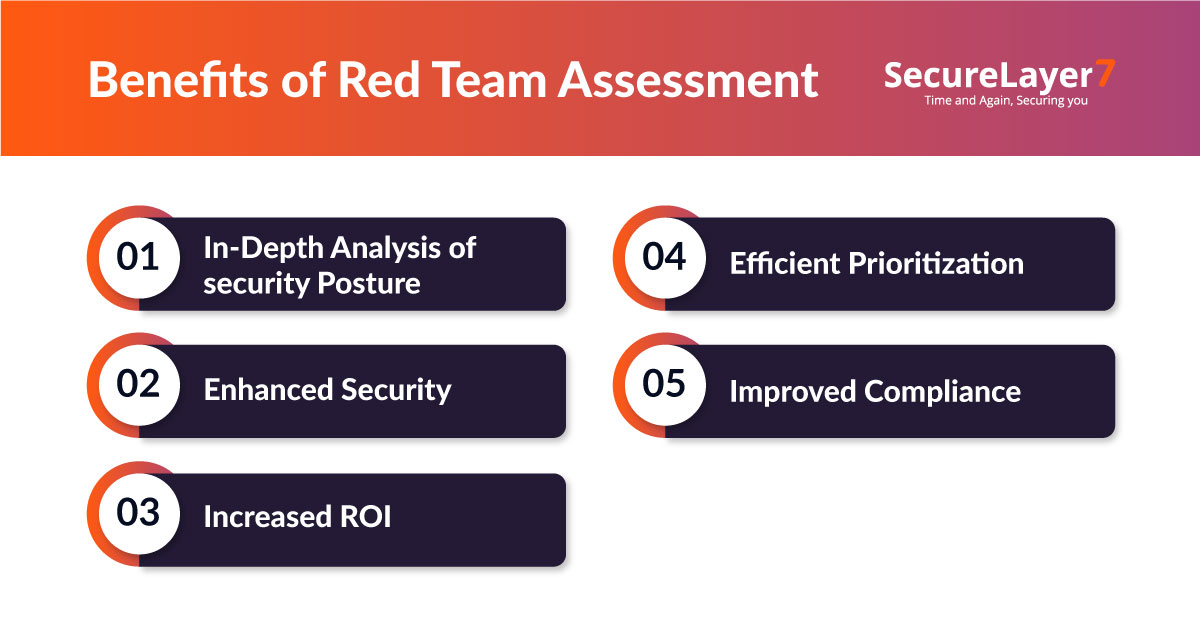 Benefits of Red Team Assessment

SecureLayer7
Time and Again, Securing you

01 In-Depth Analysis of security Posture

02 Enhanced Security

03 Increased ROI

04 Efficient Prioritization

05 Improved Compliance